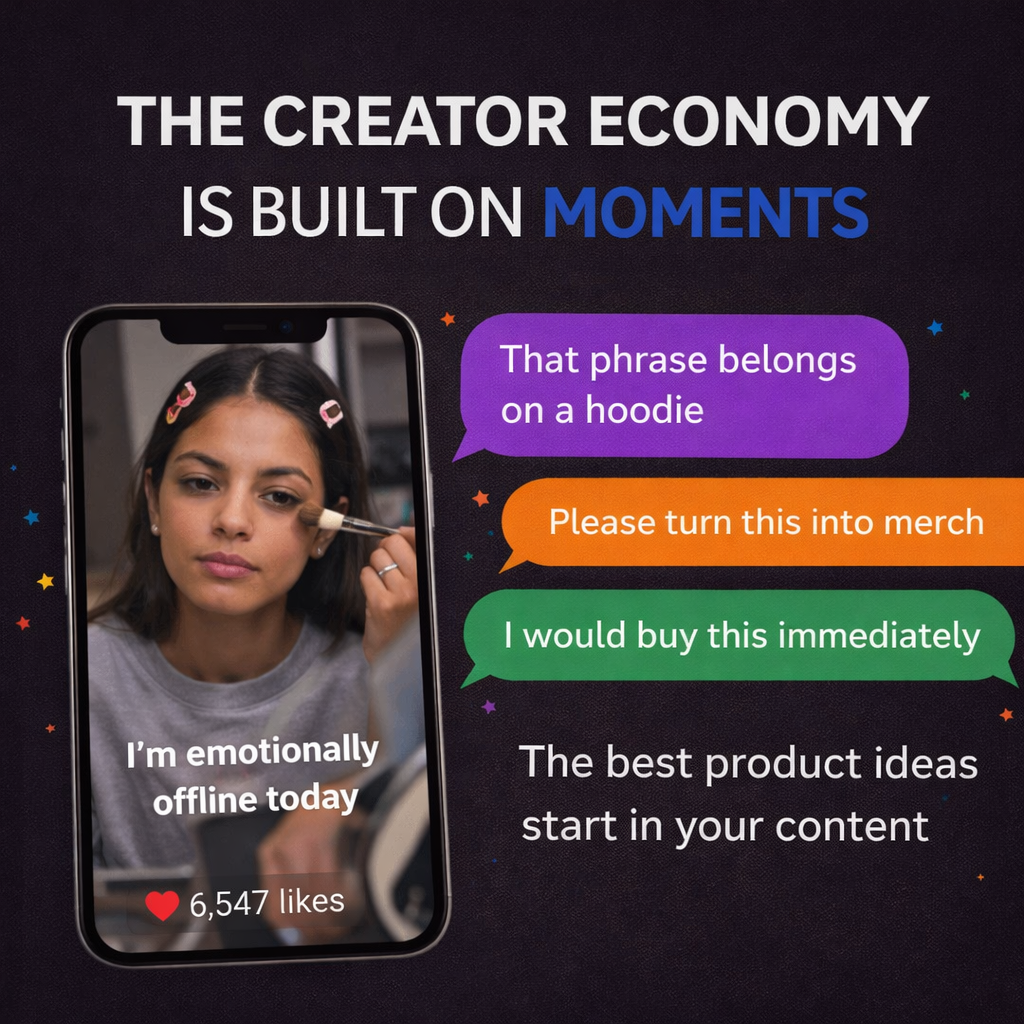 THE CREATOR ECONOMY IS BUILT ON MOMENTS

I'm emotionally offline today

6,547 likes

That phrase belongs on a hoodie

Please turn this into merch

I would buy this immediately

The best product ideas start in your content